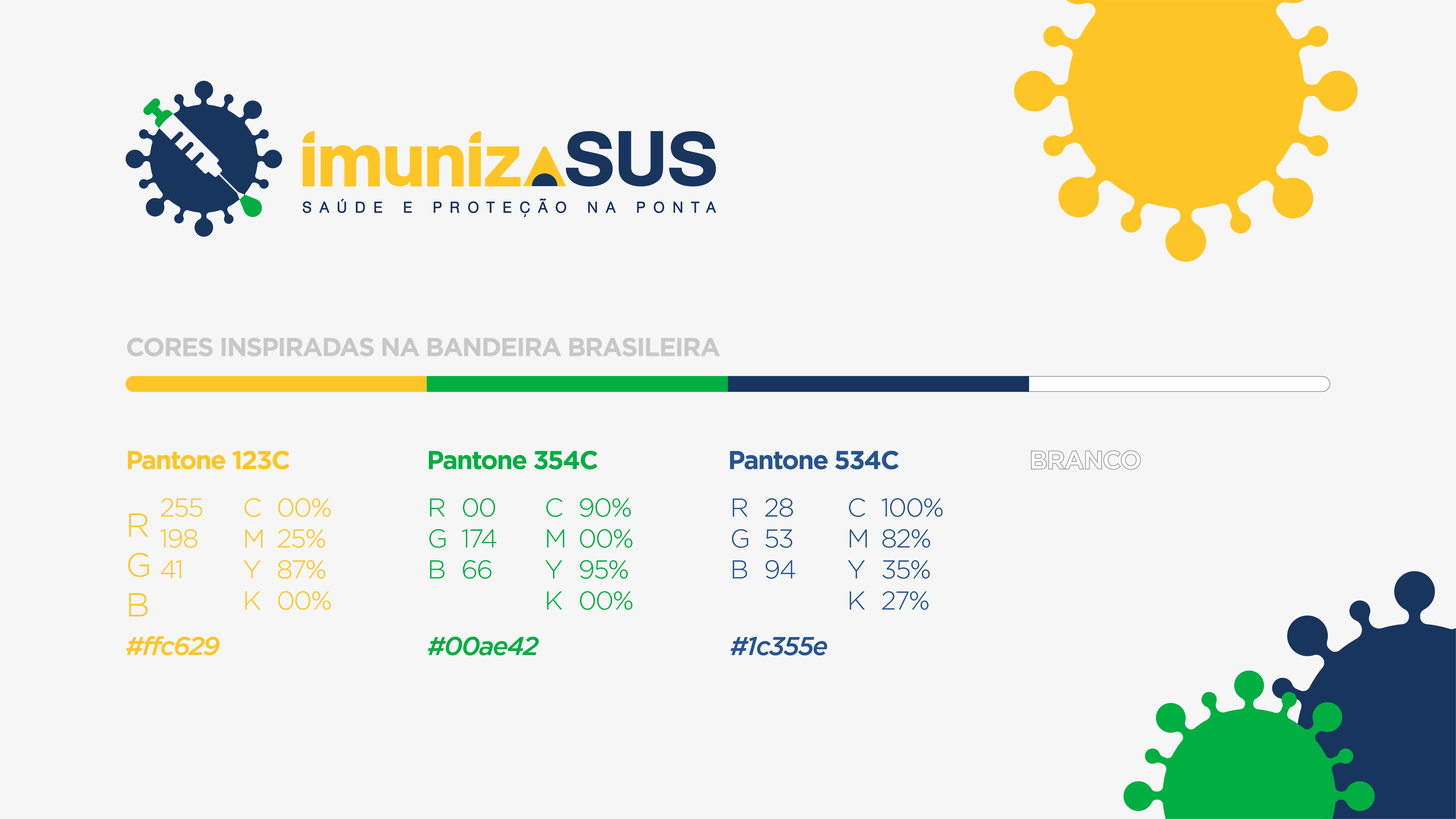 imunizaSUS
SAÚDE E PROTEÇÃO NA PONTA

CORES INSPIRADAS NA BANDEIRA BRASILEIRA

Pantone 123C

R 255
G 198
B 41

C 00%
M 25%
Y 87%
K 00%

#ffc629

Pantone 354C

R 00
G 174
B 66

C 90%
M 00%
Y 95%
K 00%

#00ae42

Pantone 534C

R 28
G 53
B 94

C 100%
M 82%
Y 35%
K 27%

#1c355e

BRANCO